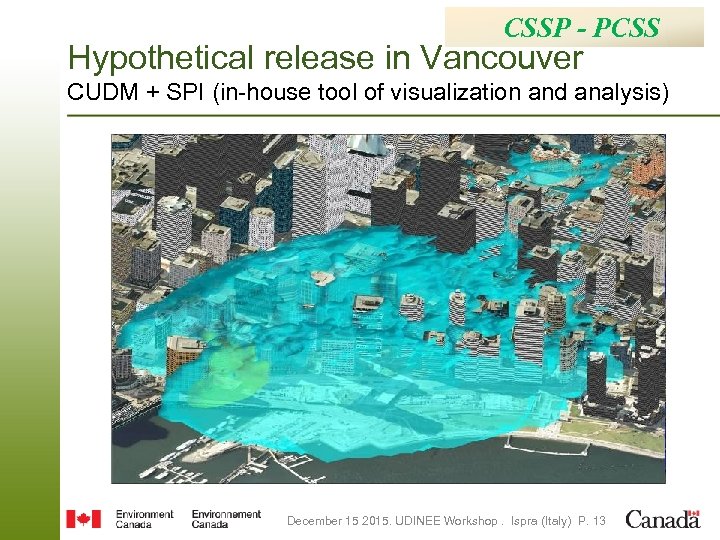 CSSP - PCSS

Hypothetical release in Vancouver

CUDM + SPI (in-house tool of visualization and analysis)

Environment Canada Environnement Canada

December 15 2015. UDINEE Workshop . Ispra (Italy) P. 13

Canada